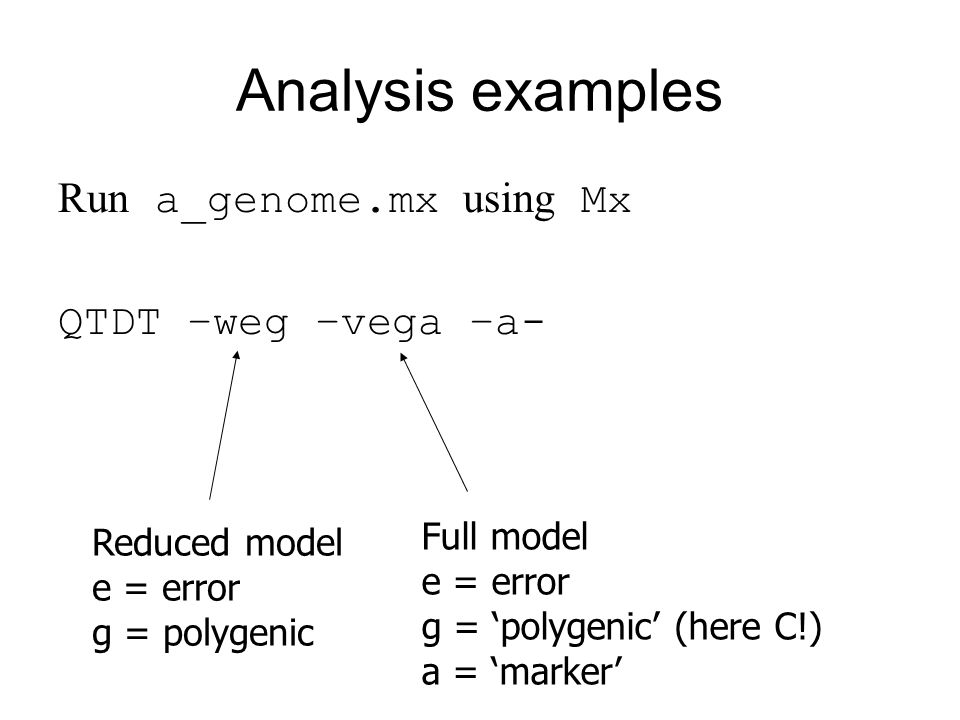 Analysis examples

Run a_genome.mx using Mx

QTDT –weg –vega –a-

Reduced model
e = error
g = polygenic

Full model
e = error
g = ‘polygenic’ (here C!)
a = ‘marker’